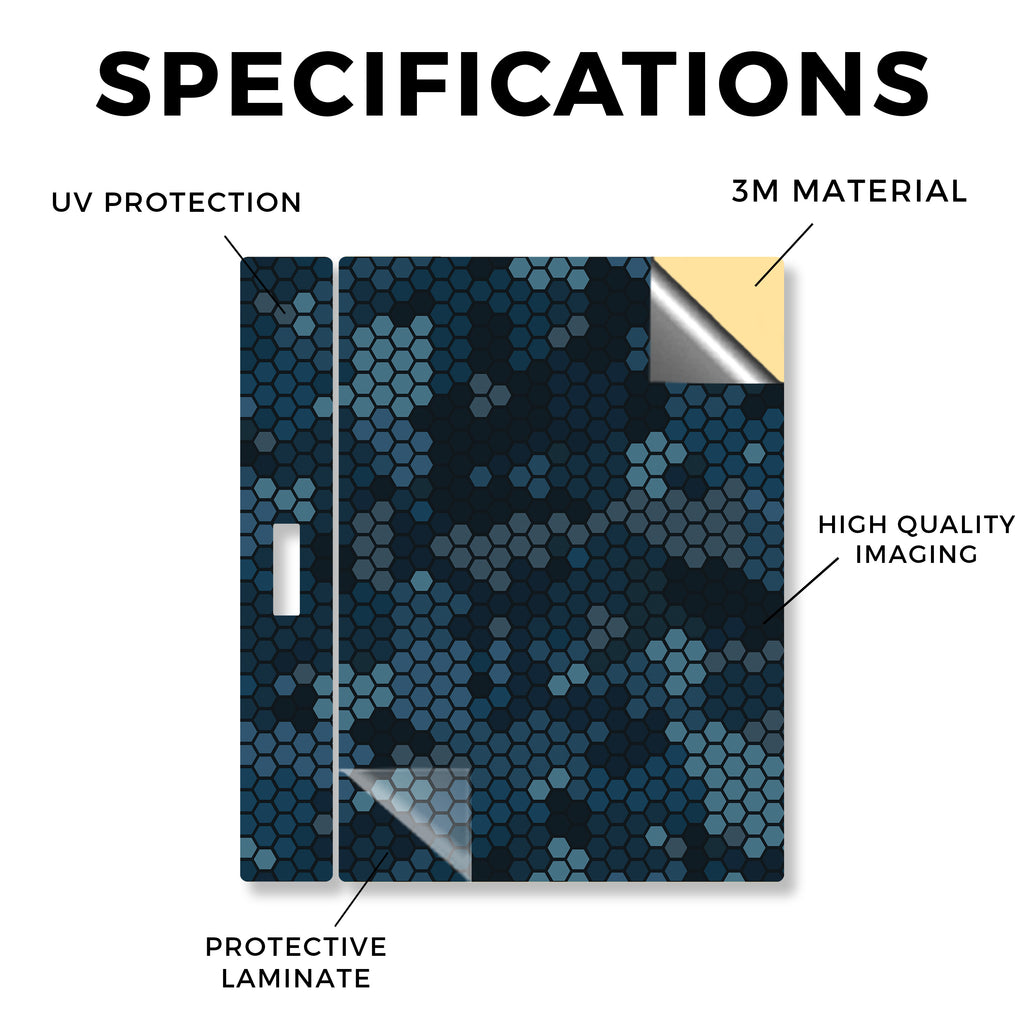 SPECIFICATIONS

UV PROTECTION

3M MATERIAL

HIGH QUALITY IMAGING

PROTECTIVE LAMINATE